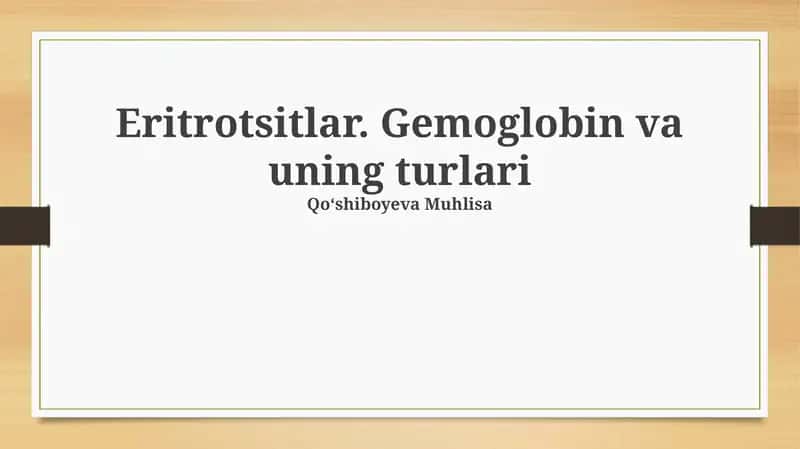 Eritrotsitlar. Gemoglobin va uning turlari
Qo‘shiboyeva Muhlisa